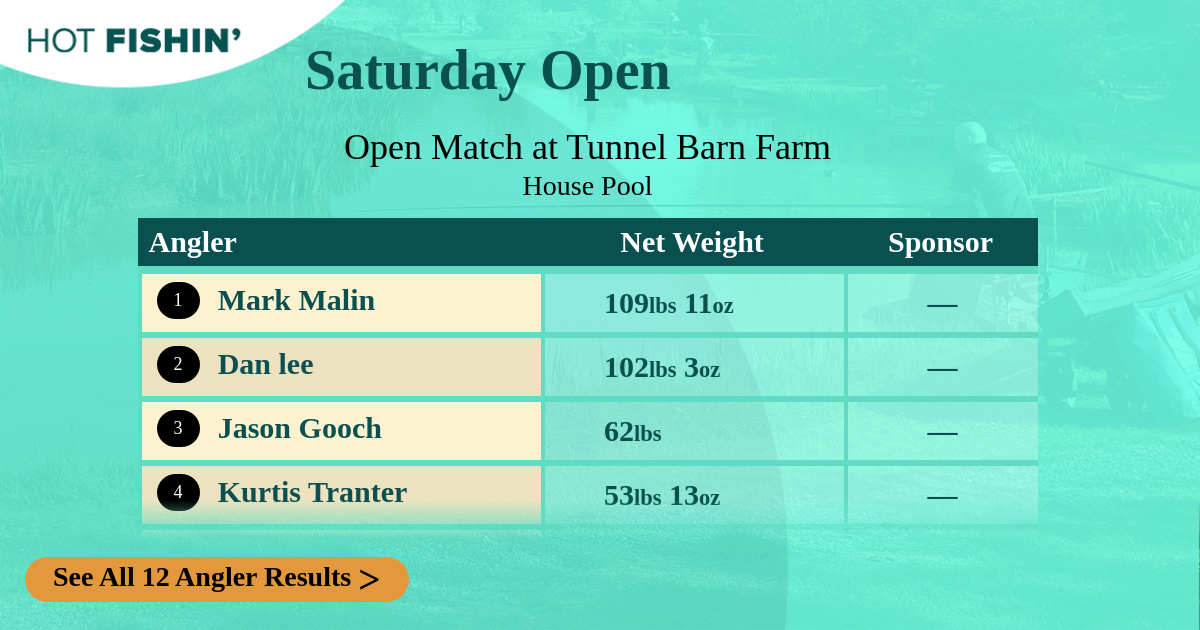 HOT FISHIN'

Saturday Open

Open Match at Tunnel Barn Farm
House Pool

| Angler | Net Weight | Sponsor |
|---|---|---|
| 1 Mark Malin | 109lbs 11oz | — |
| 2 Dan lee | 102lbs 3oz | — |
| 3 Jason Gooch | 62lbs | — |
| 4 Kurtis Tranter | 53lbs 13oz | — |

See All 12 Angler Results >